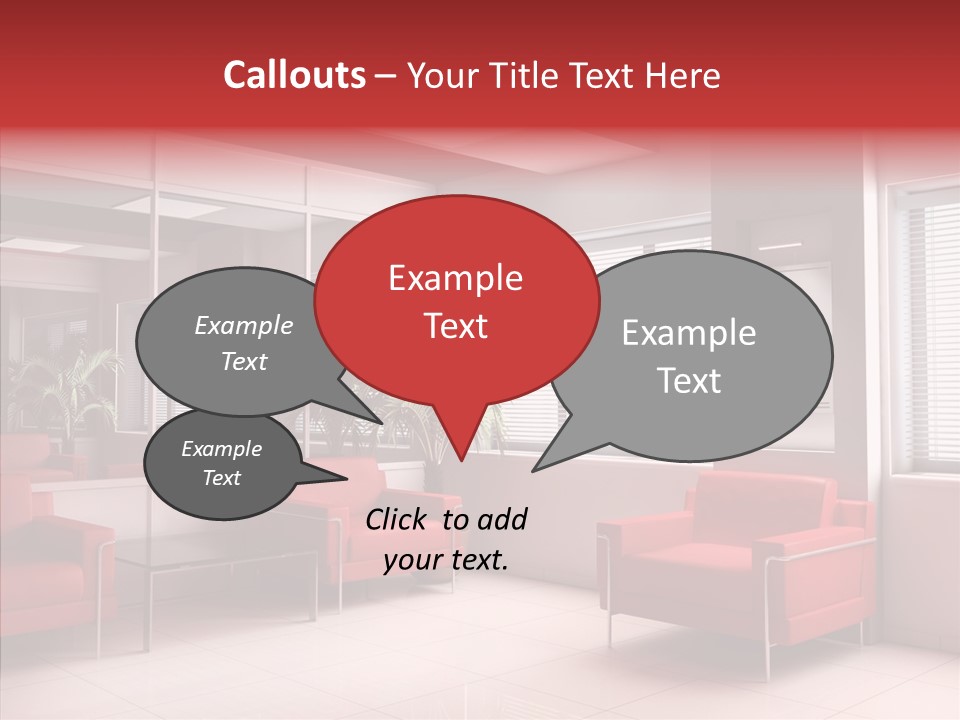 Callouts – Your Title Text Here

Example Text

Example Text

Example Text

Example Text

Click to add your text.